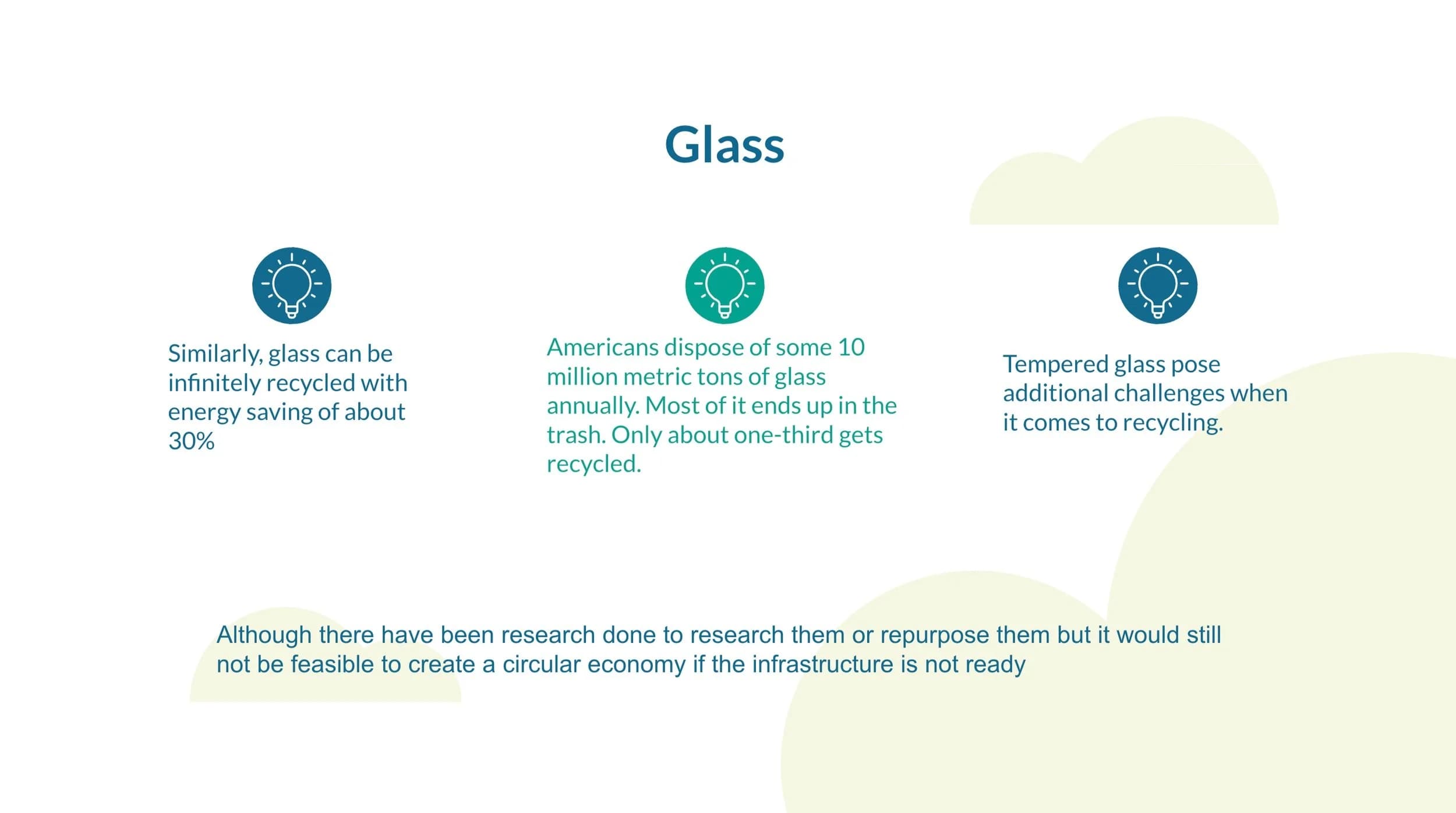 Glass

Similarly, glass can be infinitely recycled with energy saving of about 30%

Americans dispose of some 10 million metric tons of glass annually. Most of it ends up in the trash. Only about one-third gets recycled.

Tempered glass pose additional challenges when it comes to recycling.

Although there have been research done to research them or repurpose them but it would still not be feasible to create a circular economy if the infrastructure is not ready